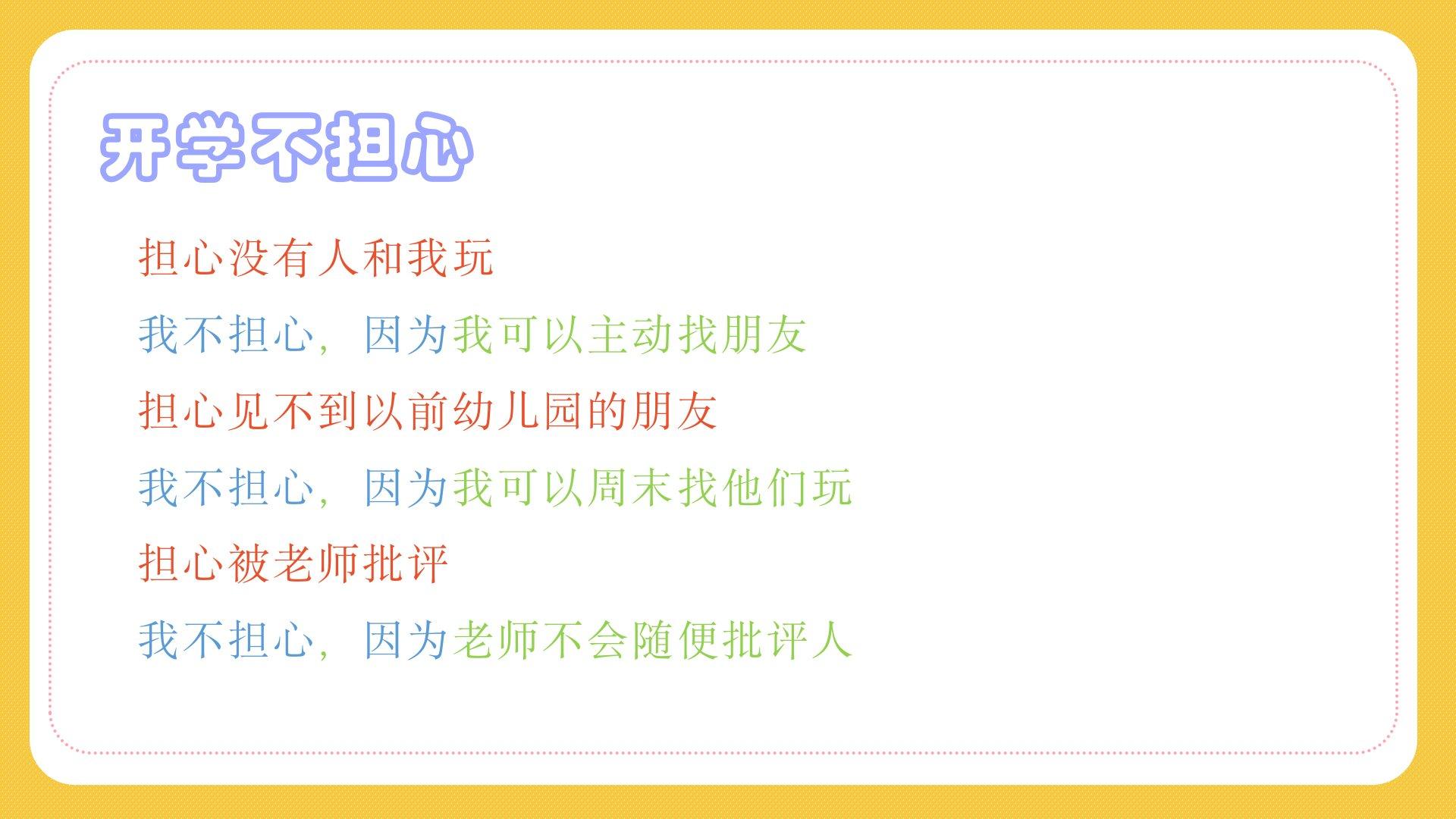 开学不担心

担心没有人和我玩

我不担心，因为我可以主动找朋友

担心见不到以前幼儿园的朋友

我不担心，因为我可以周末找他们玩

担心被老师批评

我不担心，因为老师不会随便批评人